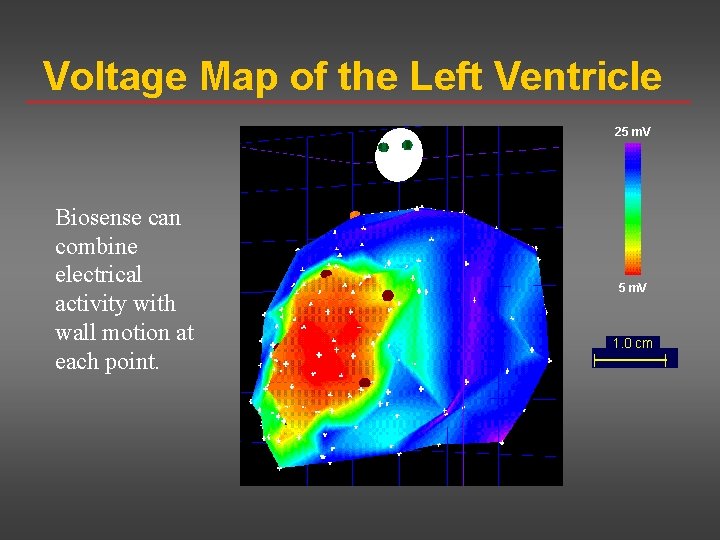 Voltage Map of the Left Ventricle

Biosense can combine electrical activity with wall motion at each point.

25 mV

5 mV

1.0 cm